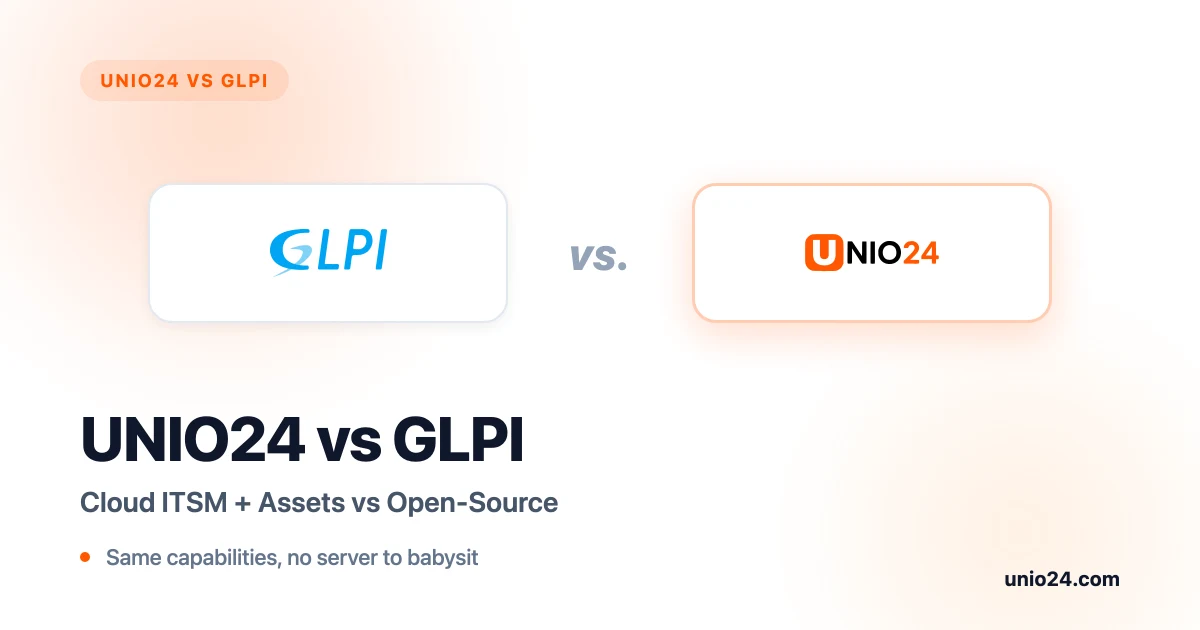 UNIO24 VS GLPI

GLPI

vs.

UNIO24

UNIO24 vs GLPI

Cloud ITSM + Assets vs Open-Source

• Same capabilities, no server to babysit

unio24.com